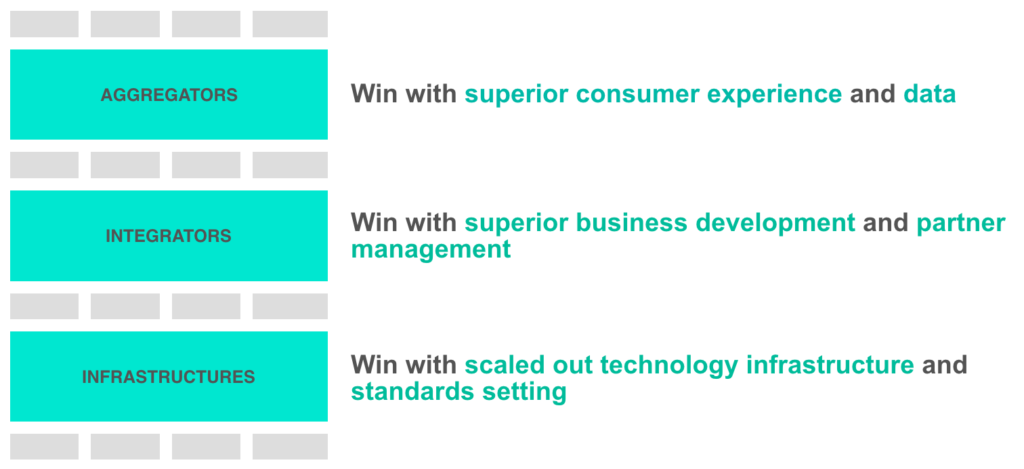 AGGREGATORS

Win with superior consumer experience and data

INTEGRATORS

Win with superior business development and partner management

INFRASTRUCTURES

Win with scaled out technology infrastructure and standards setting